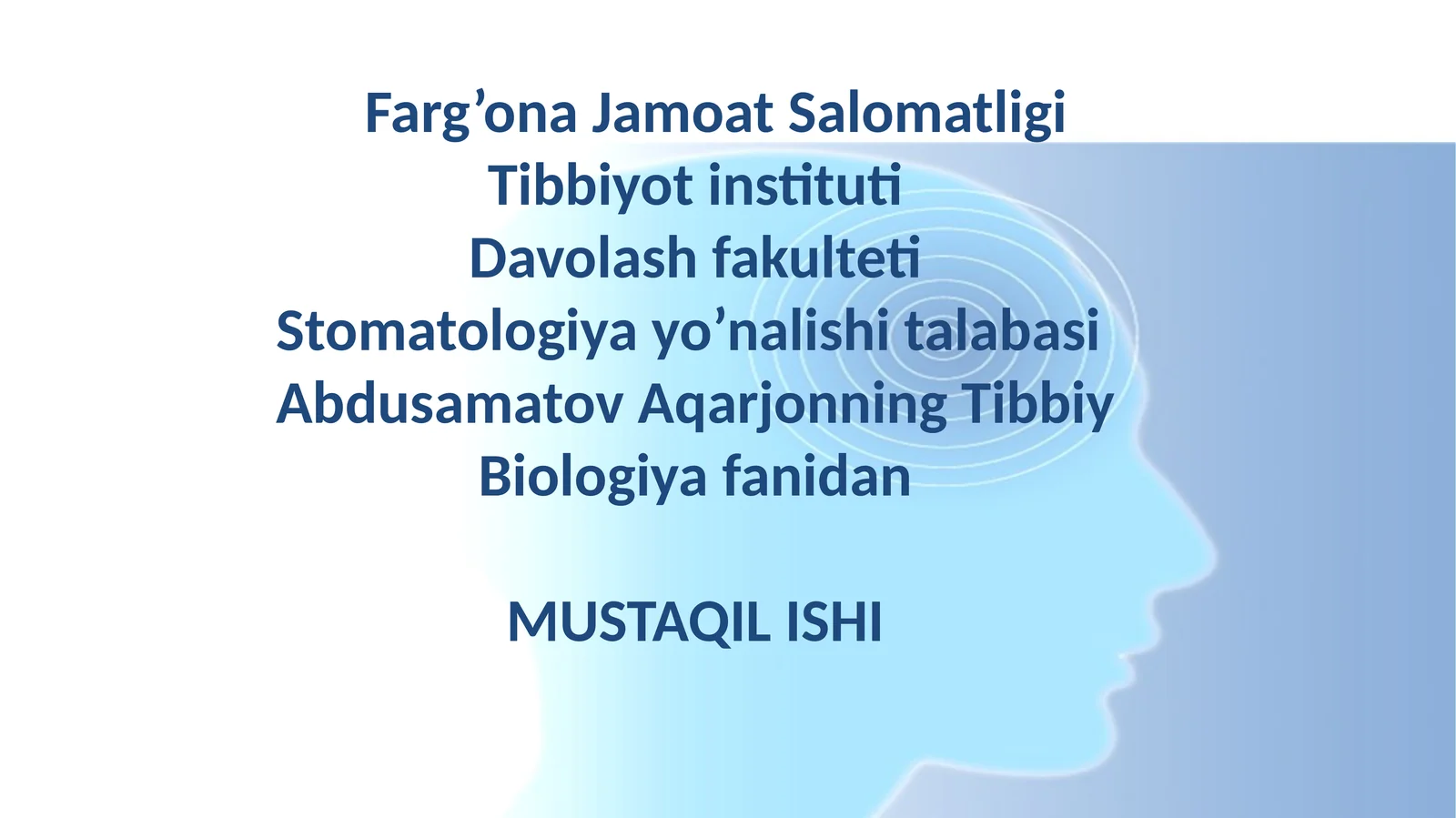 Farg’ona Jamoat Salomatligi Tibbiyot instituti
Davolash fakulteti
Stomatologiya yo’nalishi talabasi Abdusamatov Aqarjonning Tibbiy Biologiya fanidan

MUSTAQIL ISHI